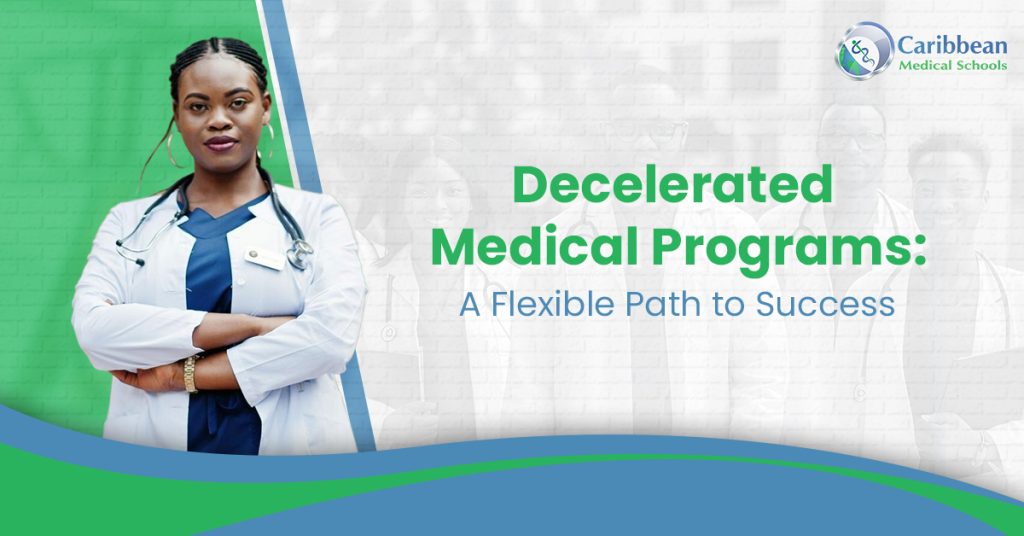 Caribbean Medical Schools

Decelerated Medical Programs: A Flexible Path to Success